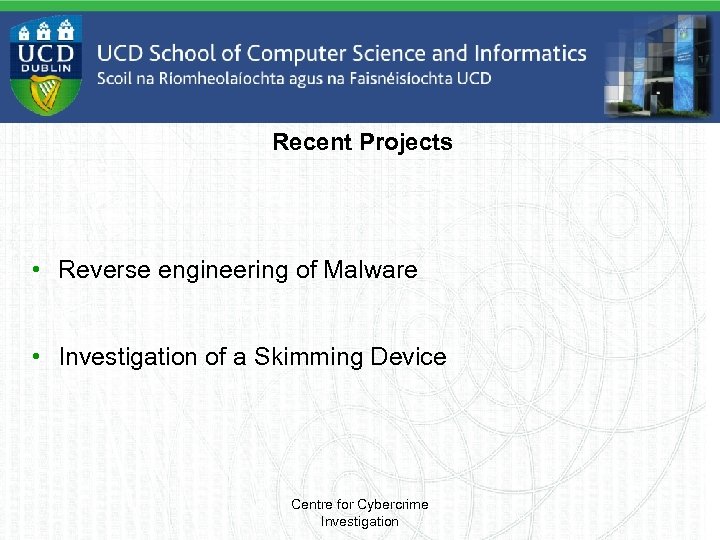 UCD DUBLIN

UCD School of Computer Science and Informatics
Scoil na Ríomheolaíochta agus na Faisnéisíochta UCD

Recent Projects

• Reverse engineering of Malware

• Investigation of a Skimming Device

Centre for Cybercrime Investigation